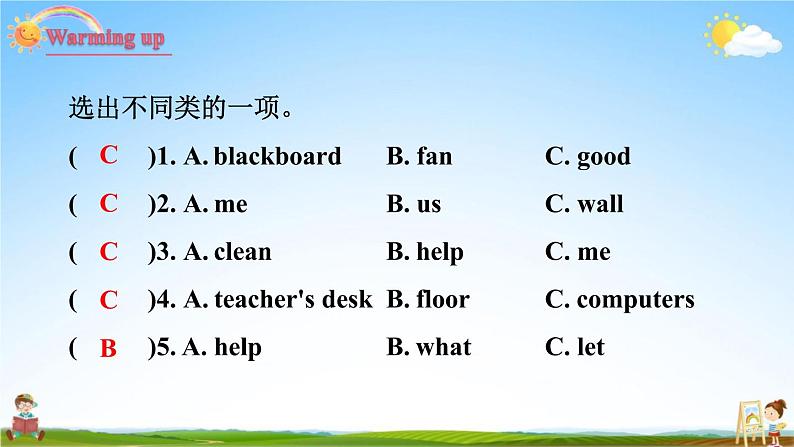 Warming up

选出不同类的一项。

( C )1. A. blackboard B. fan C. good

( C )2. A. me B. us C. wall

( C )3. A. clean B. help C. me

( C )4. A. teacher's desk B. floor C. computers

( B )5. A. help B. what C. let